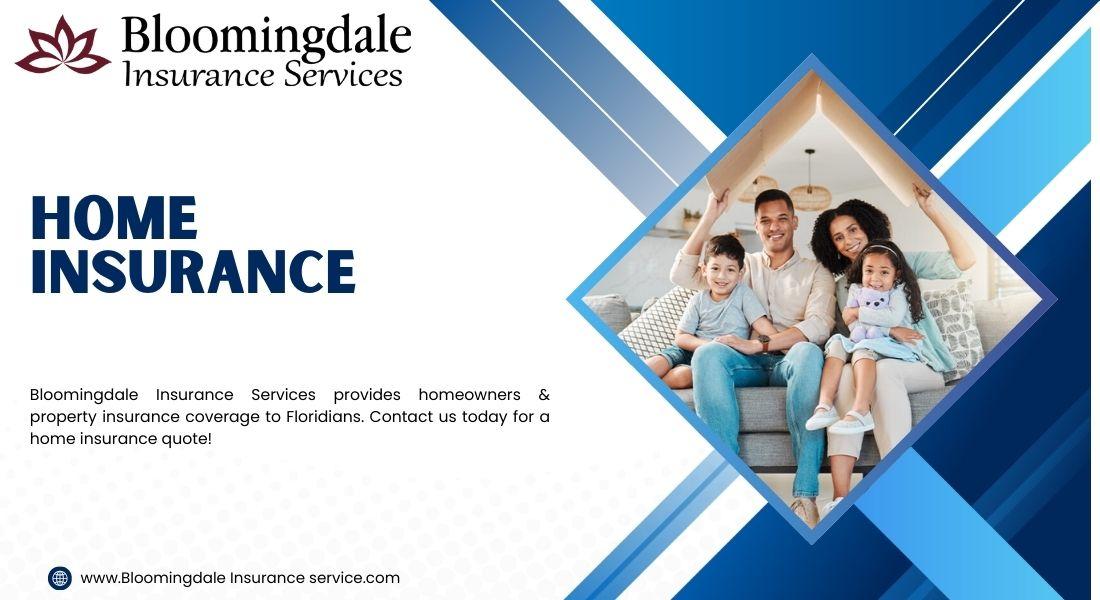 Bloomingdale
Insurance Services

HOME INSURANCE

Bloomingdale Insurance Services provides homeowners & property insurance coverage to Floridians. Contact us today for a home insurance quote!

www.Bloomingdale Insurance service.com